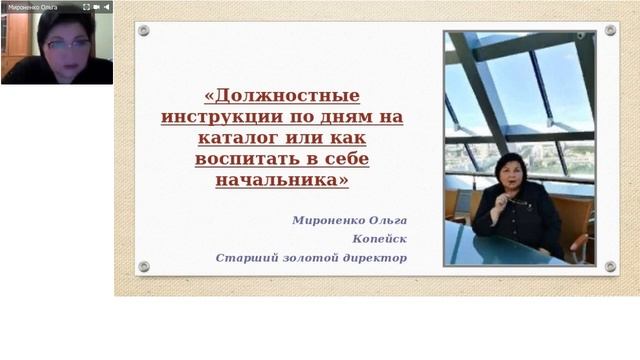 Мироненко Ольга

«Должностные инструкции по дням на каталог или как воспитать в себе начальника»

Мироненко Ольга
Копейск
Старший золотой директор